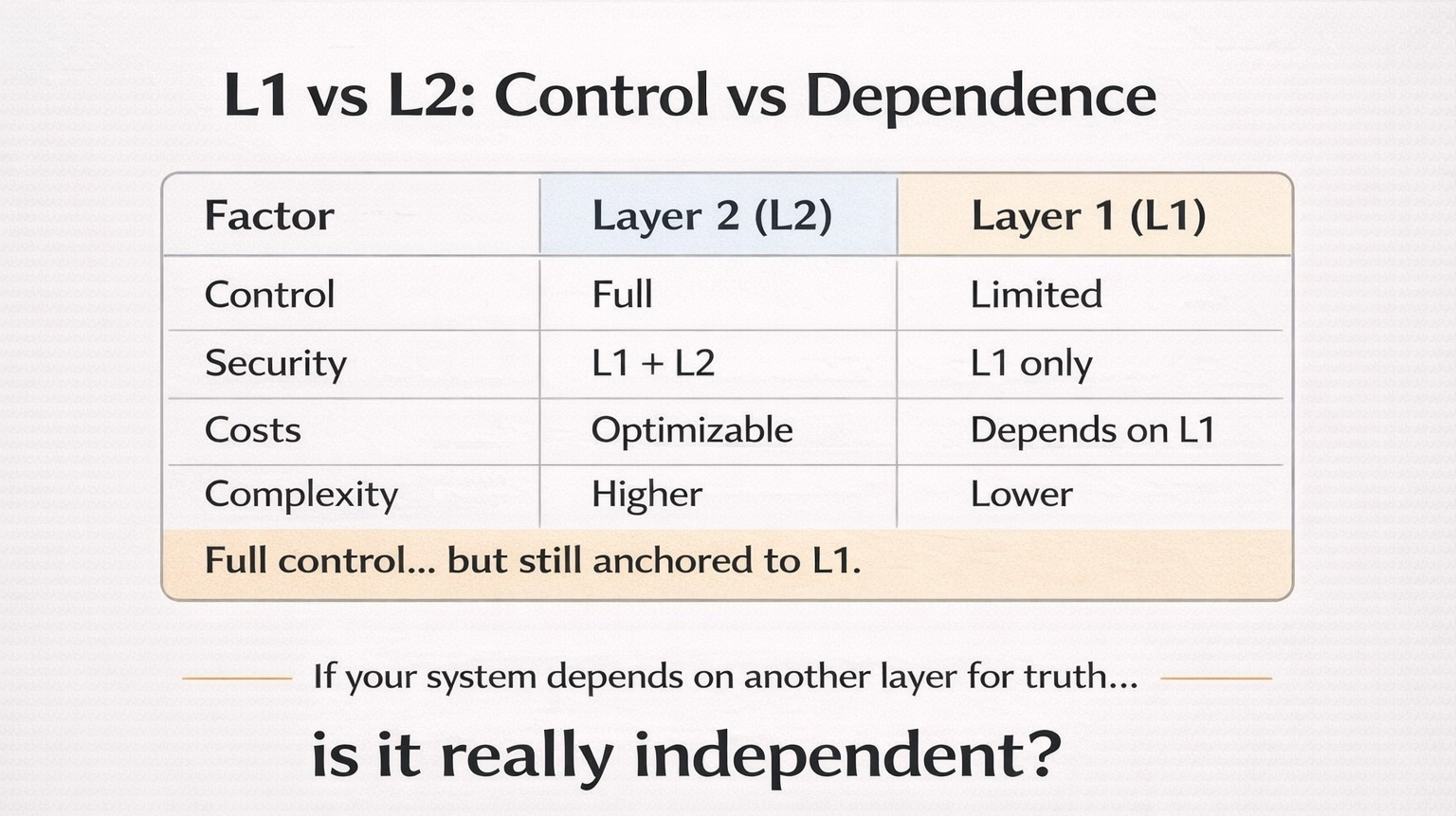 L1 vs L2: Control vs Dependence

| Factor | Layer 2 (L2) | Layer 1 (L1) |
|---|---|---|
| Control | Full | Limited |
| Security | L1 + L2 | L1 only |
| Costs | Optimizable | Depends on L1 |
| Complexity | Higher | Lower |

Full control... but still anchored to L1.

If your system depends on another layer for truth...

is it really independent?